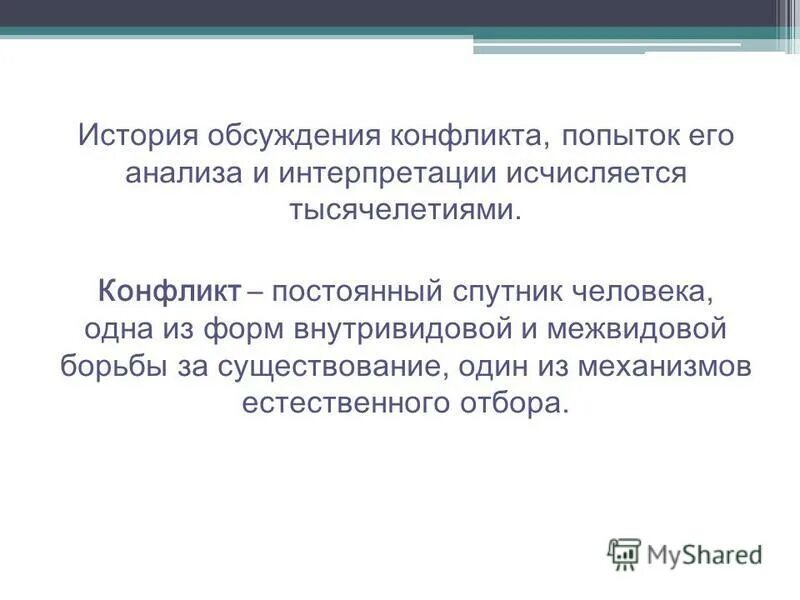 История обсуждения конфликта, попыток его анализа и интерпретации исчисляется тысячелетиями.

Конфликт – постоянный спутник человека, одна из форм внутривидовой и межвидовой борьбы за существование, один из механизмов естественного отбора.

MyShared